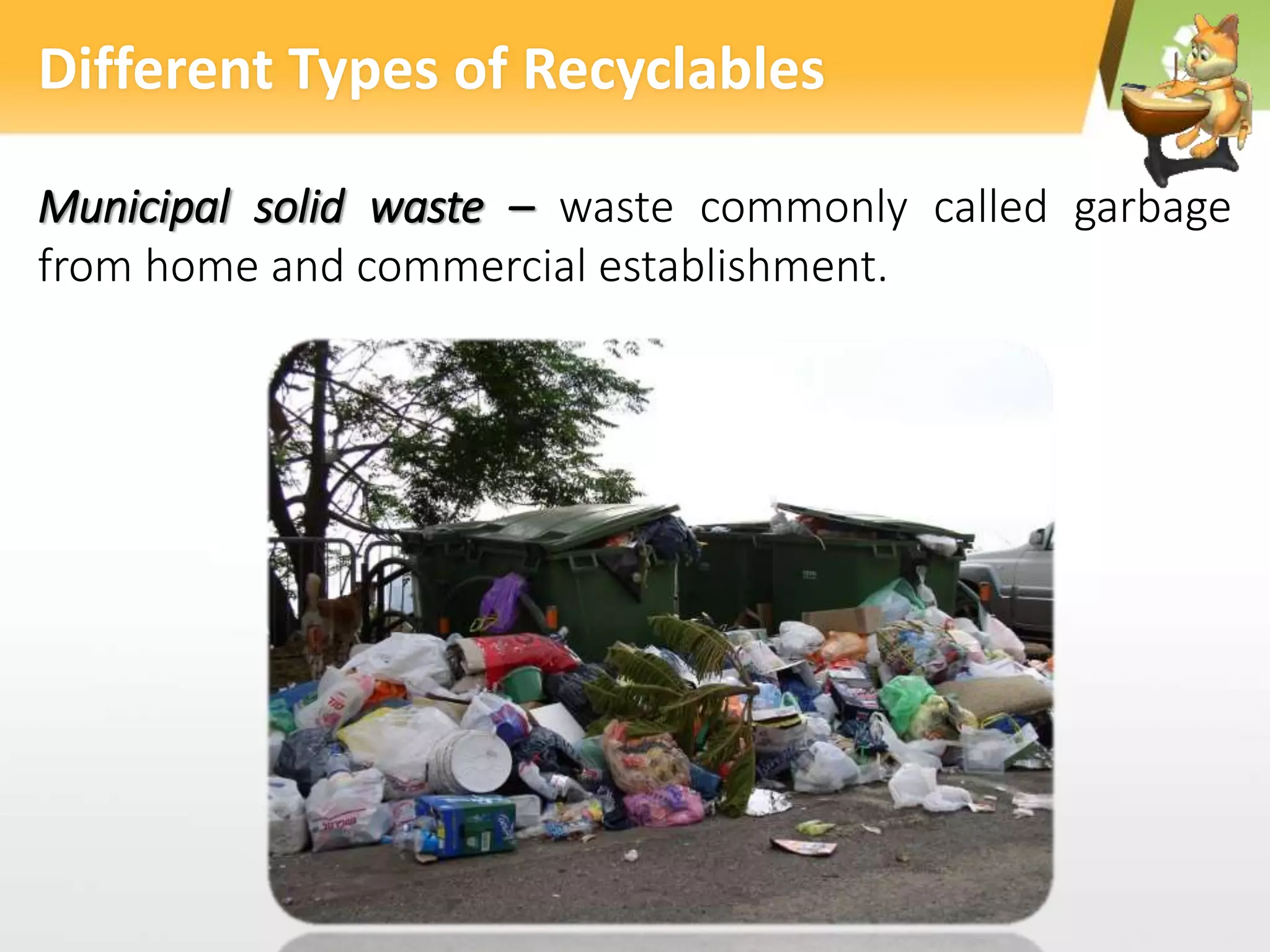 Different Types of Recyclables

Municipal solid waste – waste commonly called garbage from home and commercial establishment.